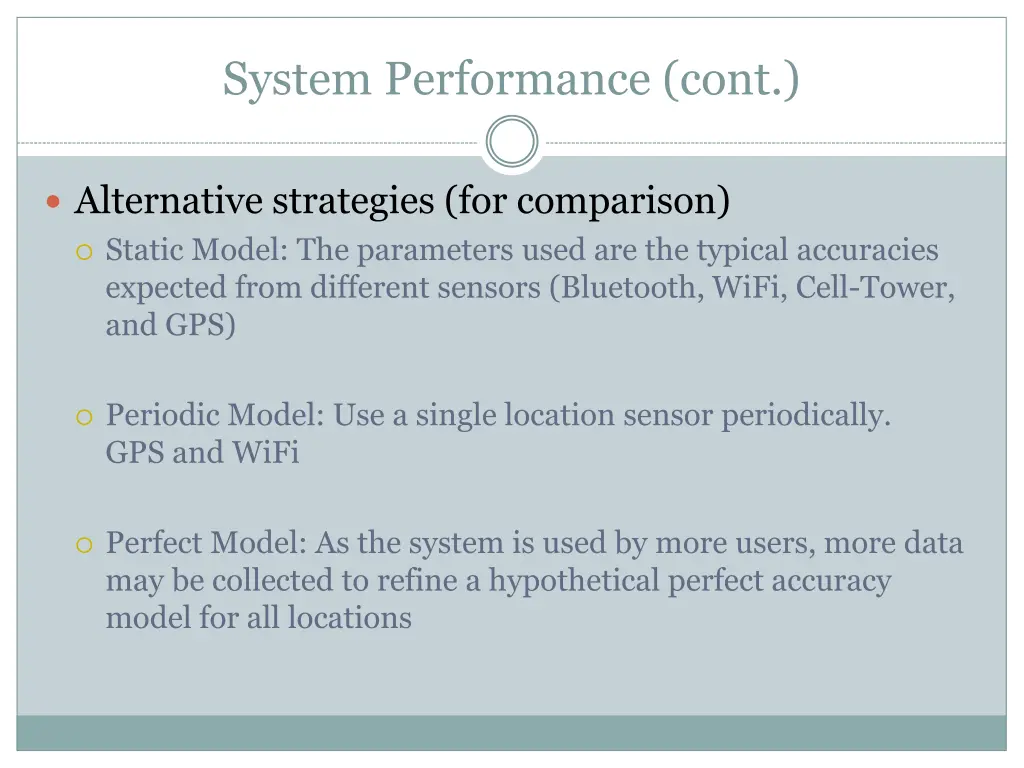 System Performance (cont.)

Alternative strategies (for comparison)

Static Model: The parameters used are the typical accuracies expected from different sensors (Bluetooth, WiFi, Cell-Tower, and GPS)

Periodic Model: Use a single location sensor periodically. GPS and WiFi

Perfect Model: As the system is used by more users, more data may be collected to refine a hypothetical perfect accuracy model for all locations